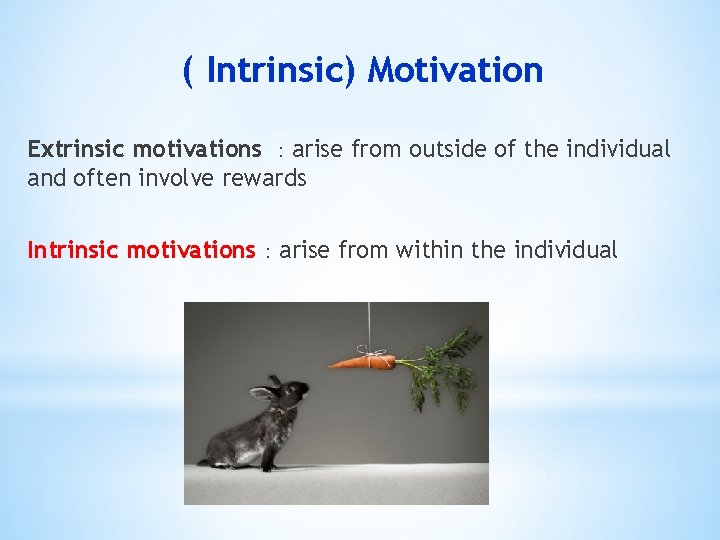 ( Intrinsic) Motivation

Extrinsic motivations : arise from outside of the individual and often involve rewards

Intrinsic motivations : arise from within the individual